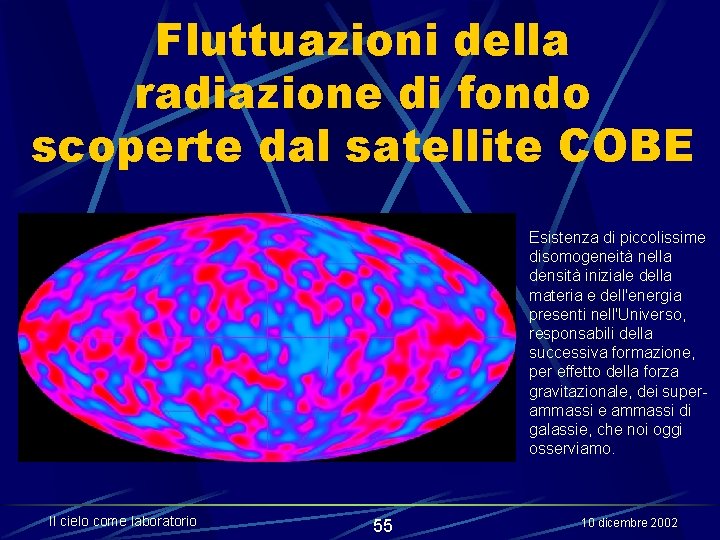 Fluttuazioni della radiazione di fondo scoperte dal satellite COBE

Esistenza di piccolissime disomogeneità nella densità iniziale della materia e dell'energia presenti nell'Universo, responsabili della successiva formazione, per effetto della forza gravitazionale, dei super-ammassi e ammassi di galassie, che noi oggi osserviamo.

Il cielo come laboratorio

55

10 dicembre 2002